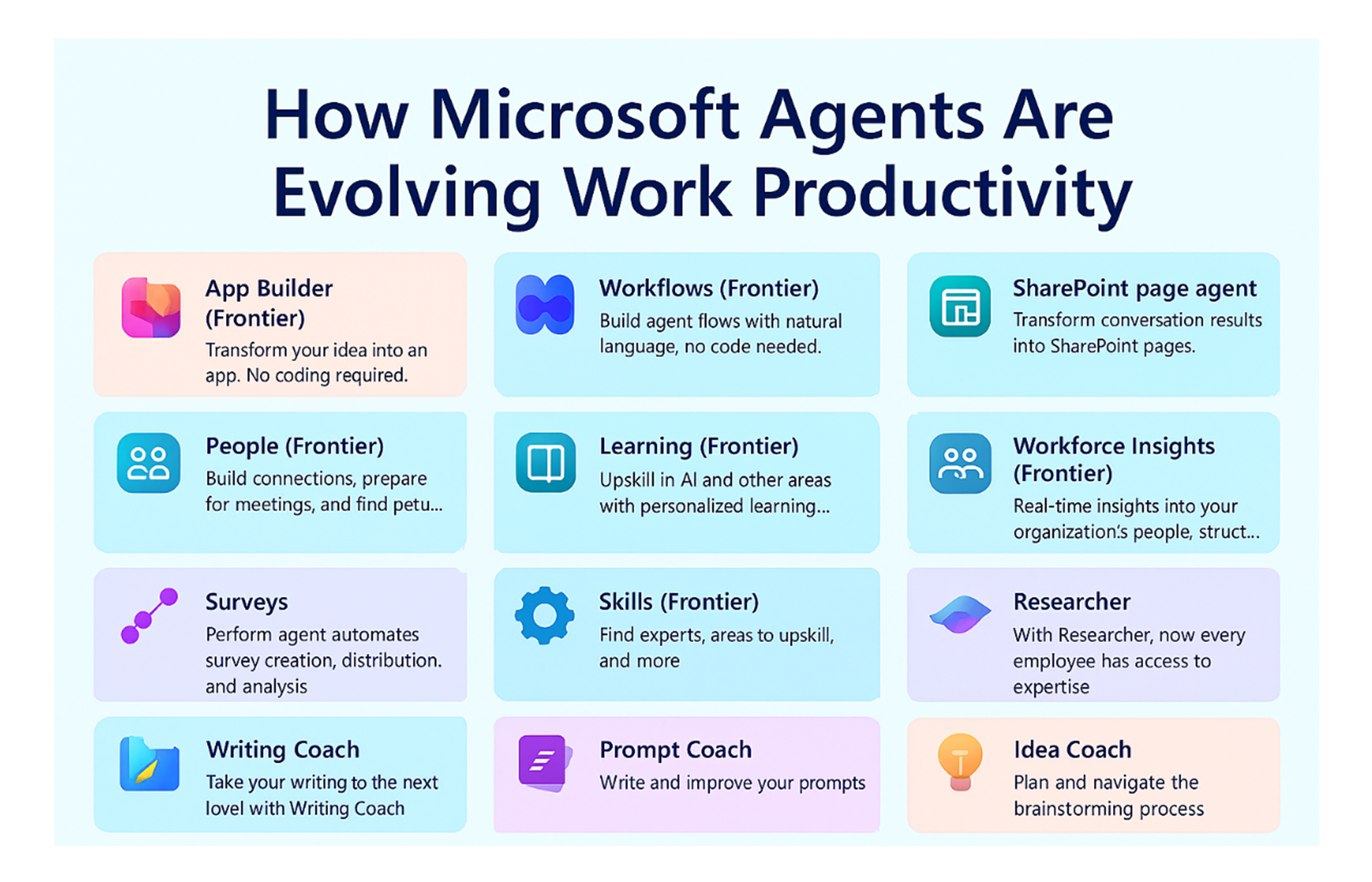 How Microsoft Agents Are Evolving Work Productivity

App Builder (Frontier)
Transform your idea into an app. No coding required.

Workflows (Frontier)
Build agent flows with natural language, no code needed.

SharePoint page agent
Transform conversation results into SharePoint pages.

People (Frontier)
Build connections, prepare for meetings, and find petu...

Learning (Frontier)
Upskill in AI and other areas with personalized learning...

Workforce Insights (Frontier)
Real-time insights into your organization's people, struct...

Surveys
Perform agent automates survey creation, distribution. and analysis

Skills (Frontier)
Find experts, areas to upskill, and more

Researcher
With Researcher, now every employee has access to expertise

Writing Coach
Take your writing to the next lovel with Writing Coach

Prompt Coach
Write and improve your prompts

Idea Coach
Plan and navigate the brainstorming process